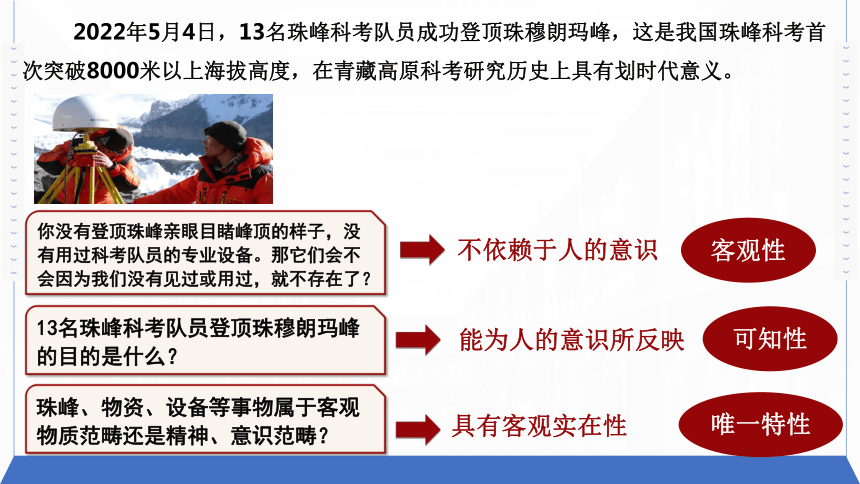 2022年5月4日，13名珠峰科考队员成功登顶珠穆朗玛峰，这是我国珠峰科考首次突破8000米以上海拔高度，在青藏高原科考研究历史上具有划时代意义。

你没有登顶珠峰亲眼目睹峰顶的样子，没有用过科考队员的专业设备。那它们会不会因为我们没有见过或用过，就不存在了？

不依赖于人的意识

客观性

13名珠峰科考队员登顶珠穆朗玛峰的目的是什么？

能为人的意识所反映

可知性

珠峰、物资、设备等事物属于客观物质范畴还是精神、意识范畴？

具有客观实在性

唯一特性